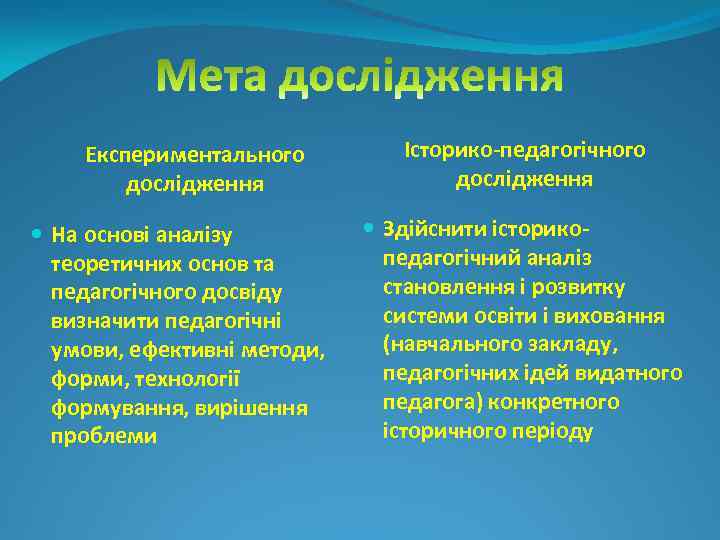 Мета дослідження

Експериментального дослідження

На основі аналізу теоретичних основ та педагогічного досвіду визначити педагогічні умови, ефективні методи, форми, технології формування, вирішення проблеми

Історико-педагогічного дослідження

Здійснити історико-педагогічний аналіз становлення і розвитку системи освіти і виховання (навчального закладу, педагогічних ідей видатного педагога) конкретного історичного періоду